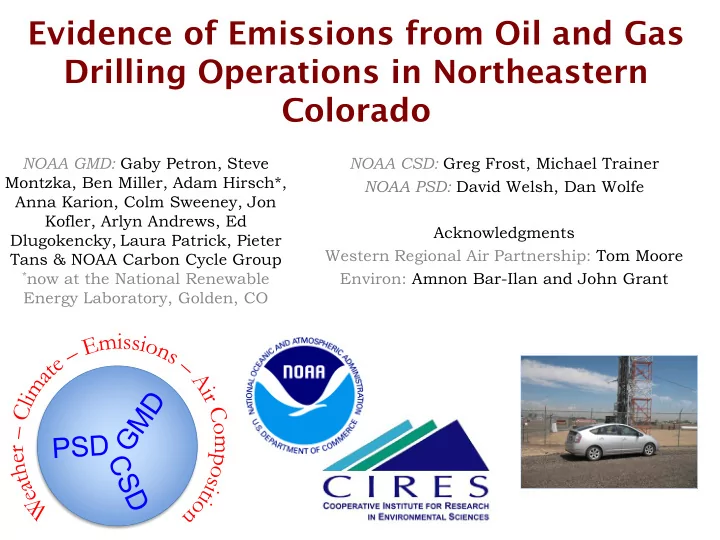 Evidence of Emissions from Oil and Gas Drilling Operations in Northeastern Colorado

NOAA GMD: Gaby Petron, Steve Montzka, Ben Miller, Adam Hirsch*, Anna Karion, Colm Sweeney, Jon Kofler, Arlyn Andrews, Ed Dlugokencky, Laura Patrick, Pieter Tans & NOAA Carbon Cycle Group
*now at the National Renewable Energy Laboratory, Golden, CO

NOAA CSD: Greg Frost, Michael Trainer
NOAA PSD: David Welsh, Dan Wolfe

Acknowledgments
Western Regional Air Partnership: Tom Moore
Environ: Amnon Bar-Ilan and John Grant

Weather – Climate – Emissions – Air Composition
PSD GMD CSD

NATIONAL OCEANIC AND ATMOSPHERIC ADMINISTRATION
NOAA
U.S. DEPARTMENT OF COMMERCE

CIRES
COOPERATIVE INSTITUTE FOR RESEARCH IN ENVIRONMENTAL SCIENCES